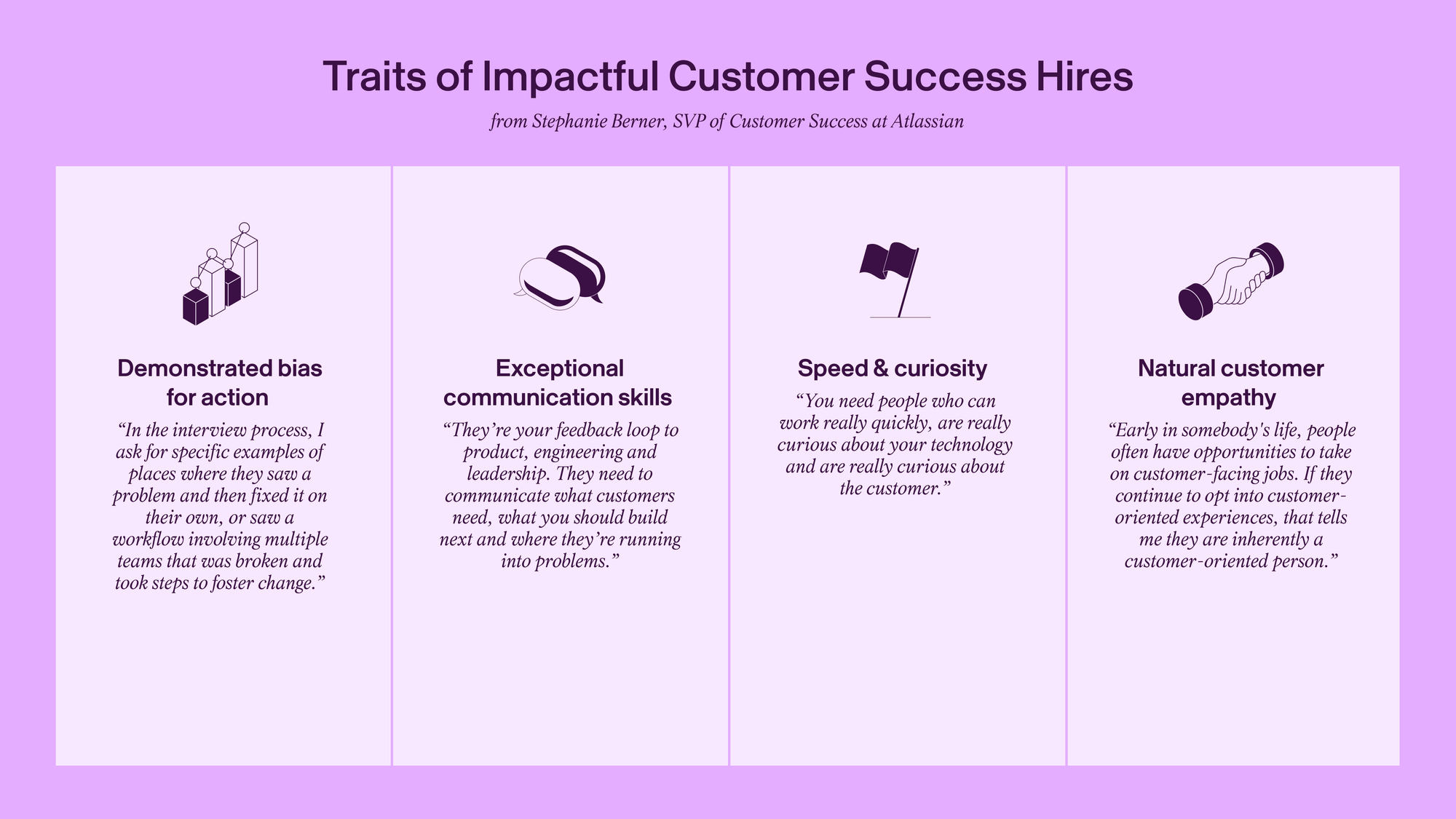 Traits of Impactful Customer Success Hires

from Stephanie Berner, SVP of Customer Success at Atlassian

Demonstrated bias for action

“In the interview process, I ask for specific examples of places where they saw a problem and then fixed it on their own, or saw a workflow involving multiple teams that was broken and took steps to foster change.”

Exceptional communication skills

“They’re your feedback loop to product, engineering and leadership. They need to communicate what customers need, what you should build next and where they’re running into problems.”

Speed & curiosity

“You need people who can work really quickly, are really curious about your technology and are really curious about the customer.”

Natural customer empathy

“Early in somebody's life, people often have opportunities to take on customer-facing jobs. If they continue to opt into customer-oriented experiences, that tells me they are inherently a customer-oriented person.”